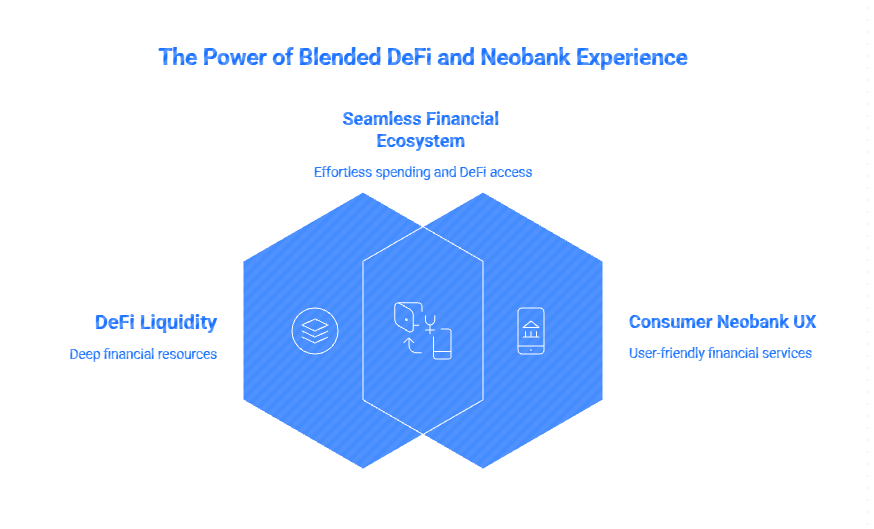 The Power of Blended DeFi and Neobank Experience

Seamless Financial Ecosystem

Effortless spending and DeFi access

DeFi Liquidity

Deep financial resources

Consumer Neobank UX

User-friendly financial services